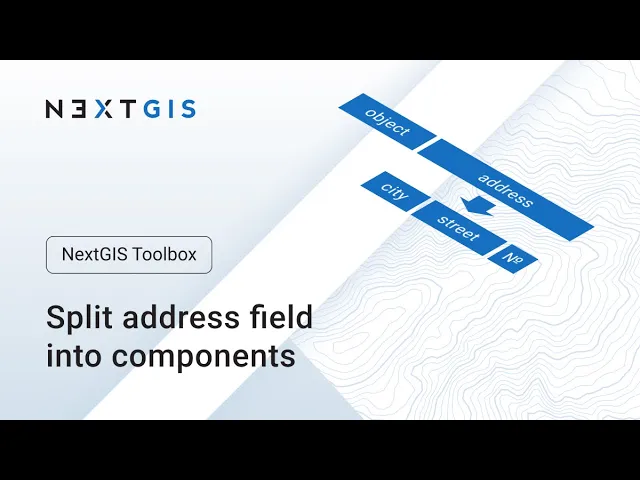 NEXTGIS

object

address

city

street

№

NextGIS Toolbox

Split address field into components